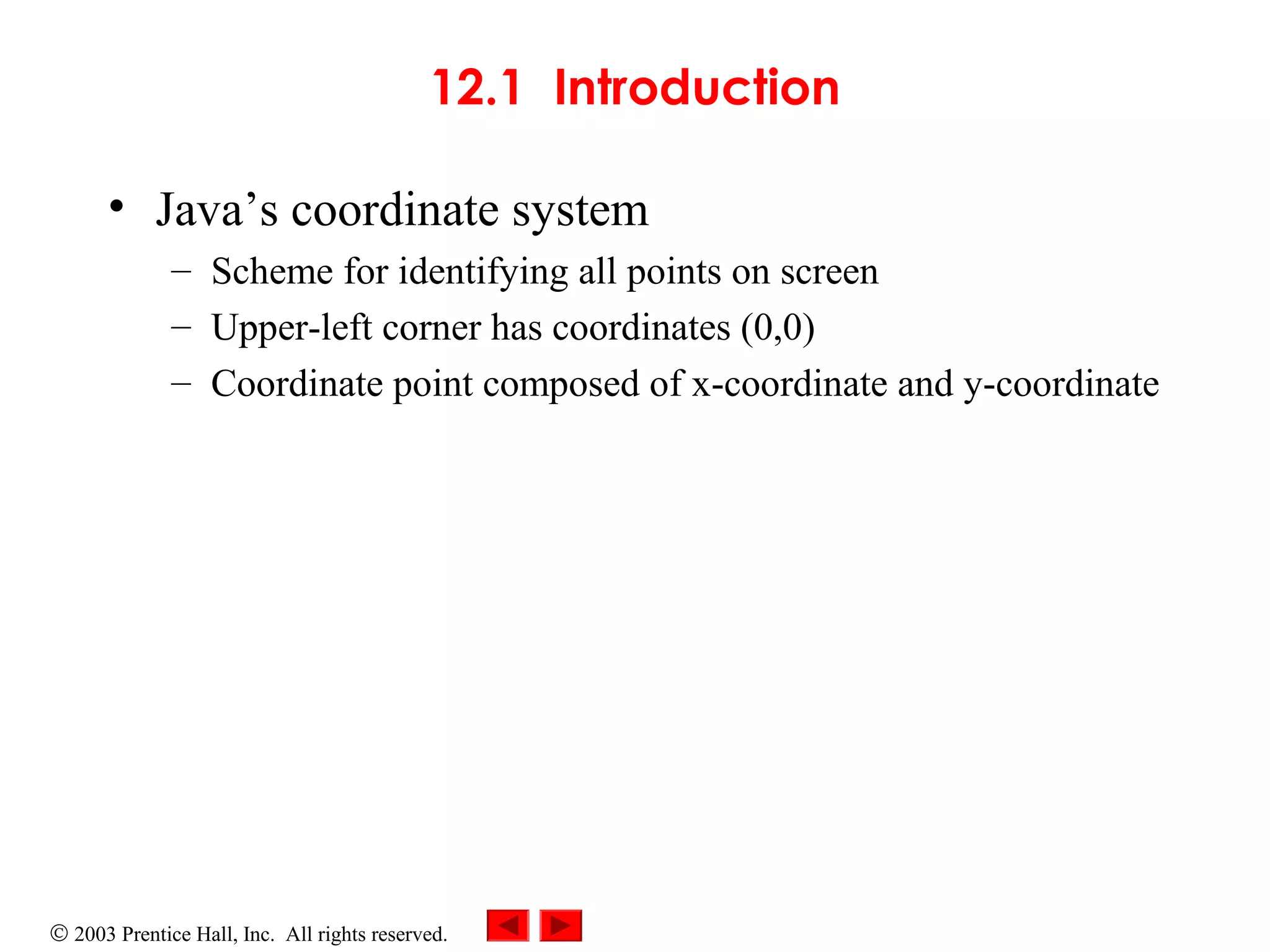 12.1 Introduction

• Java’s coordinate system
– Scheme for identifying all points on screen
– Upper-left corner has coordinates (0,0)
– Coordinate point composed of x-coordinate and y-coordinate

© 2003 Prentice Hall, Inc. All rights reserved.